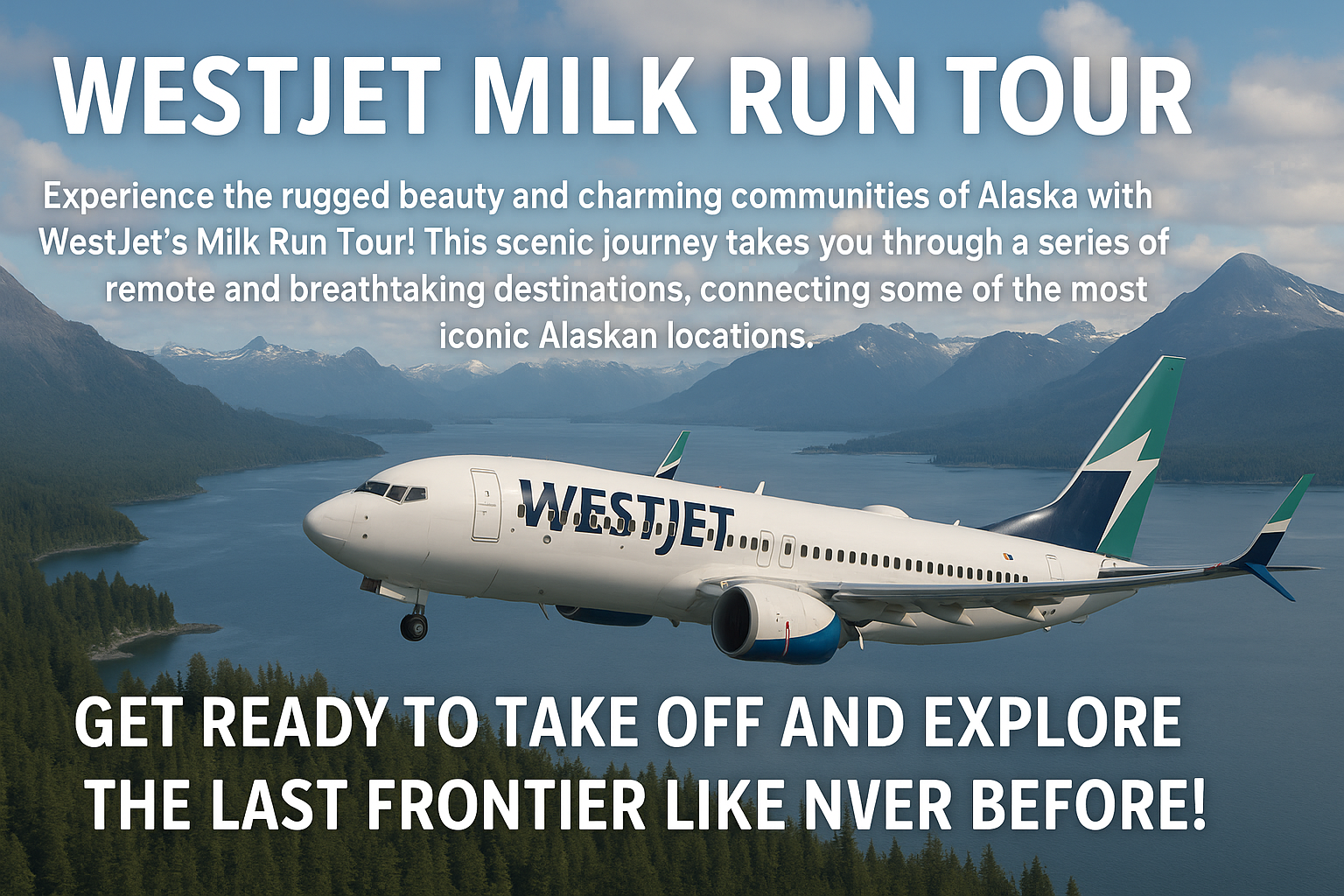 WESTJET MILK RUN TOUR

Experience the rugged beauty and charming communities of Alaska with WestJet's Milk Run Tour! This scenic journey takes you through a series of remote and breathtaking destinations, connecting some of the most iconic Alaskan locations.

WESTJET

GET READY TO TAKE OFF AND EXPLORE THE LAST FRONTIER LIKE NVER BEFORE!